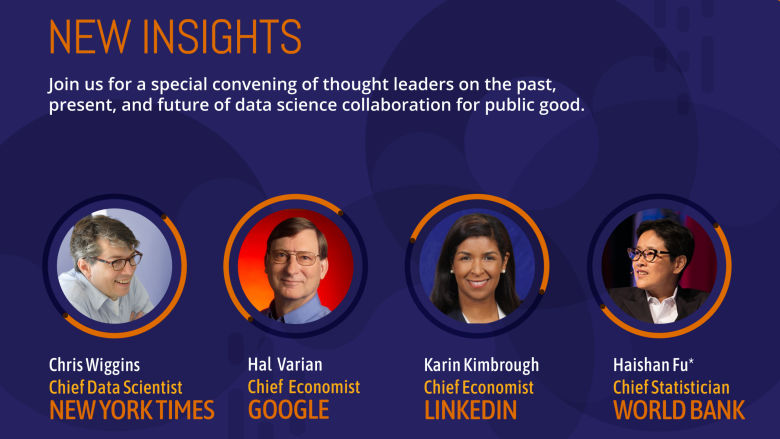 NEW INSIGHTS

Join us for a special convening of thought leaders on the past, present, and future of data science collaboration for public good.

Chris Wiggins
Chief Data Scientist
NEW YORK TIMES

Hal Varian
Chief Economist
GOOGLE

Karin Kimbrough
Chief Economist
LINKEDIN

Haishan Fu*
Chief Statistician
WORLD BANK